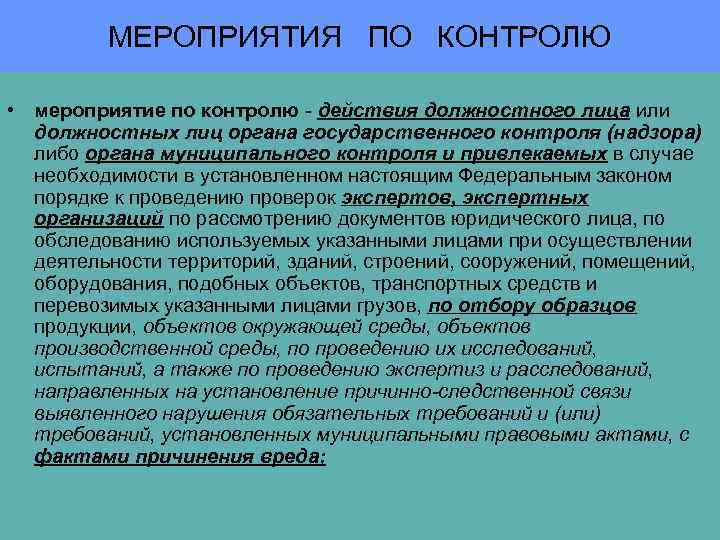 МЕРОПРИЯТИЯ ПО КОНТРОЛЮ

• мероприятие по контролю - действия должностного лица или должностных лиц органа государственного контроля (надзора) либо органа муниципального контроля и привлекаемых в случае необходимости в установленном настоящим Федеральным законом порядке к проведению проверок экспертов, экспертных организаций по рассмотрению документов юридического лица, по обследованию используемых указанными лицами при осуществлении деятельности территорий, зданий, строений, сооружений, помещений, оборудования, подобных объектов, транспортных средств и перевозимых указанными лицами грузов, по отбору образцов продукции, объектов окружающей среды, объектов производственной среды, по проведению их исследований, испытаний, а также по проведению экспертиз и расследований, направленных на установление причинно-следственной связи выявленного нарушения обязательных требований и (или) требований, установленных муниципальными правовыми актами, с фактами причинения вреда: